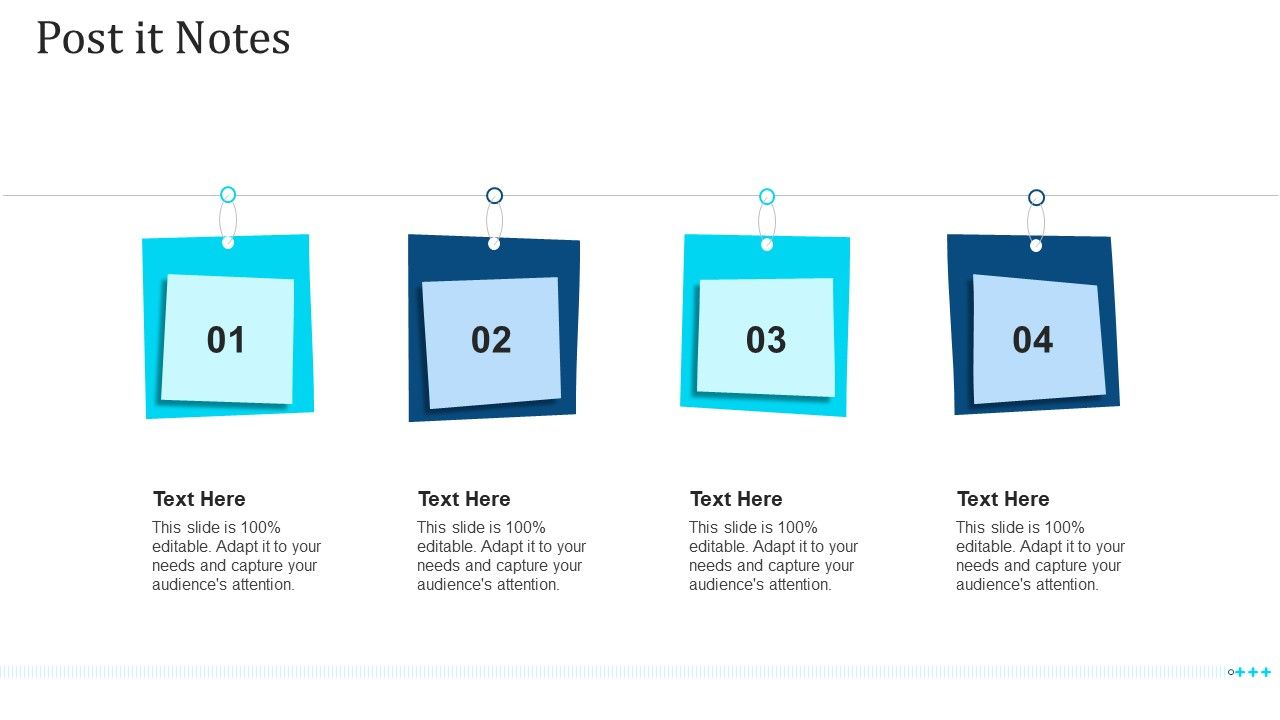 Post it Notes

01

02

03

04

Text Here
This slide is 100% editable. Adapt it to your needs and capture your audience's attention.

Text Here
This slide is 100% editable. Adapt it to your needs and capture your audience's attention.

Text Here
This slide is 100% editable. Adapt it to your needs and capture your audience's attention.

Text Here
This slide is 100% editable. Adapt it to your needs and capture your audience's attention.